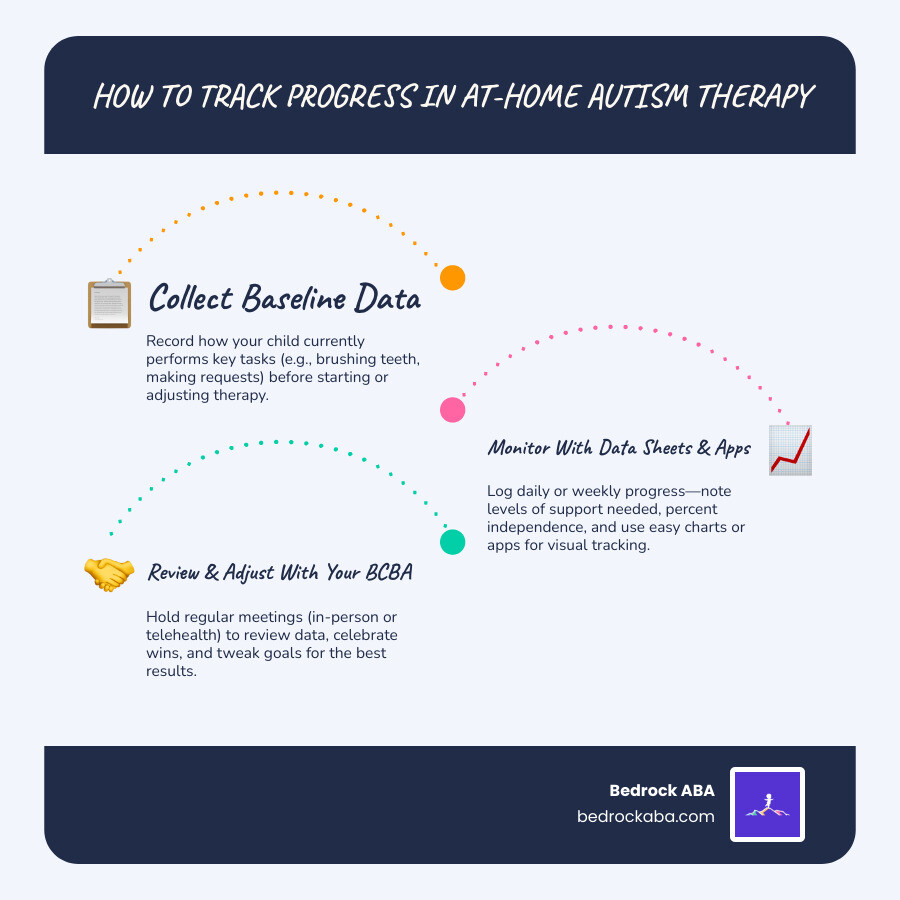 HOW TO TRACK PROGRESS IN AT-HOME AUTISM THERAPY

Collect Baseline Data

Record how your child currently performs key tasks (e.g., brushing teeth, making requests) before starting or adjusting therapy.

Monitor With Data Sheets & Apps

Log daily or weekly progress—note levels of support needed, percent independence, and use easy charts or apps for visual tracking.

Review & Adjust With Your BCBA

Hold regular meetings (in-person or telehealth) to review data, celebrate wins, and tweak goals for the best results.

Bedrock ABA
bedrockaba.com